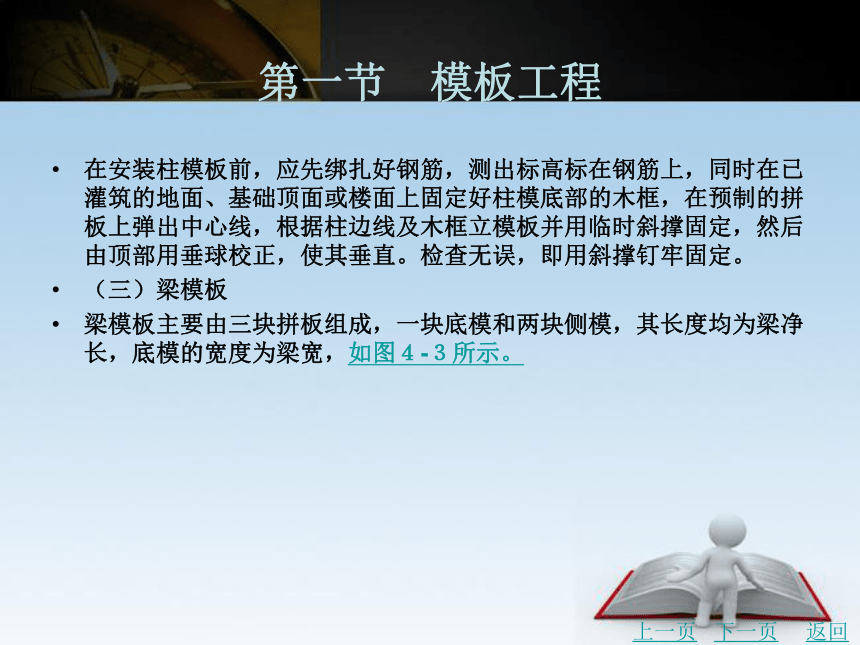 第一节　模板工程

• 在安装柱模板前，应先绑扎好钢筋，测出标高标在钢筋上，同时在已灌筑的地面、基础顶面或楼面上固定好柱模底部的木框，在预制的拼板上弹出中心线，根据柱边线及木框立模板并用临时斜撑固定，然后由顶部用垂球校正，使其垂直。检查无误，即用斜撑钉牢固定。

• （三）梁模板

• 梁模板主要由三块拼板组成，一块底模和两块侧模，其长度均为梁净长，底模的宽度为梁宽，如图 4 - 3 所示。

上一页　下一页　返回